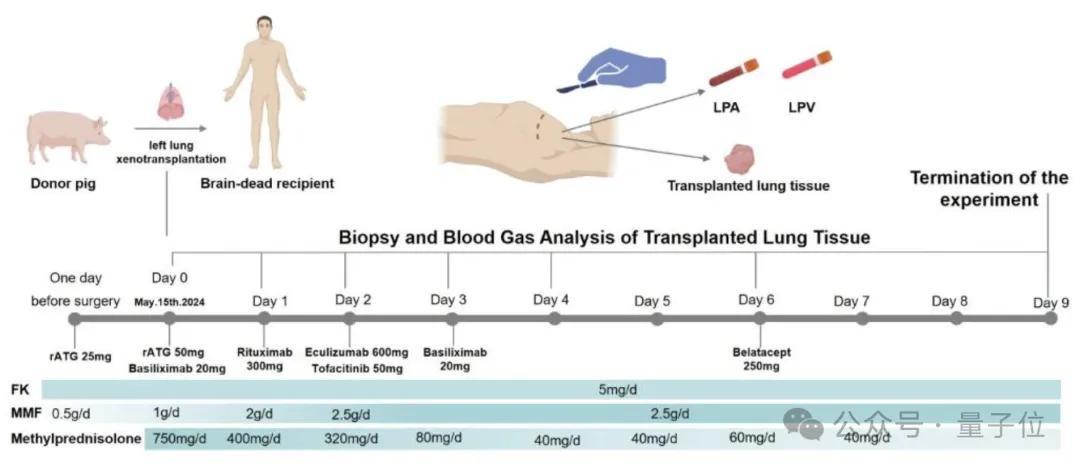 Donor pig

left lung xenotransplantation

Brain-dead recipient

LPA

LPV

Transplanted lung tissue

Termination of the experiment

Biopsy and Blood Gas Analysis of Transplanted Lung Tissue

One day before surgery

Day 0 May.15th.2024

Day 1

Day 2

Day 3

Day 4

Day 5

Day 6

Day 7

Day 8

Day 9

rATG 25mg

rATG 50mg Basiliximab 20mg

Rituximab 300mg

Eculizumab 600mg Tofacitinib 50mg

Basiliximab 20mg

Belatacept 250mg

FK 5mg/d

MMF 0.5g/d 1g/d 2g/d 2.5g/d 2.5g/d

Methylprednisolone 750mg/d 400mg/d 320mg/d 80mg/d 40mg/d 40mg/d 60mg/d 40mg/d

公众号 · 量子位